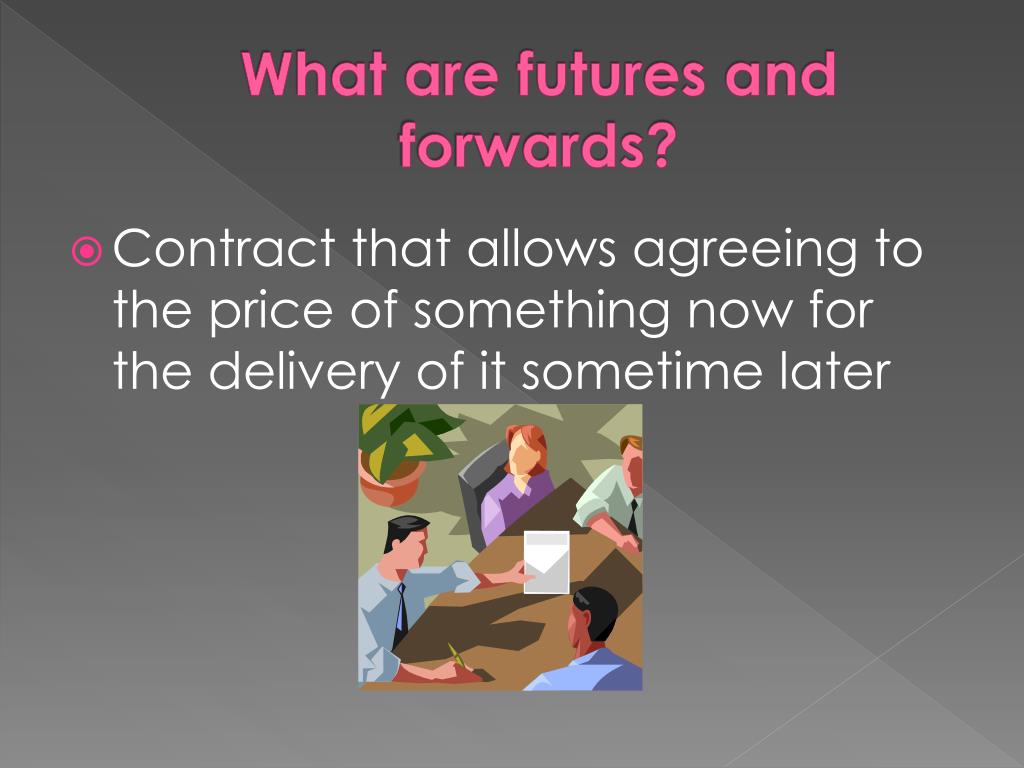 What are futures and forwards?

Contract that allows agreeing to the price of something now for the delivery of it sometime later